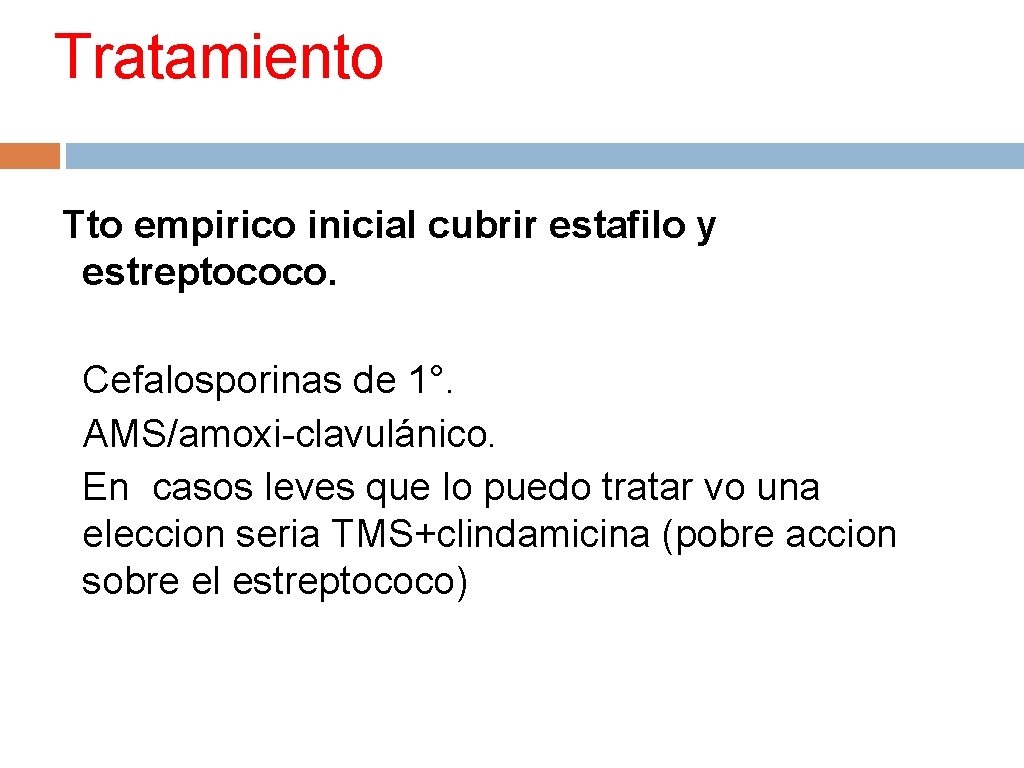 Tratamiento

Tto empirico inicial cubrir estafilo y estreptococo.

Cefalosporinas de 1°.
AMS/amoxi-clavulánico.
En casos leves que lo puedo tratar vo una eleccion seria TMS+clindamicina (pobre accion sobre el estreptococo)